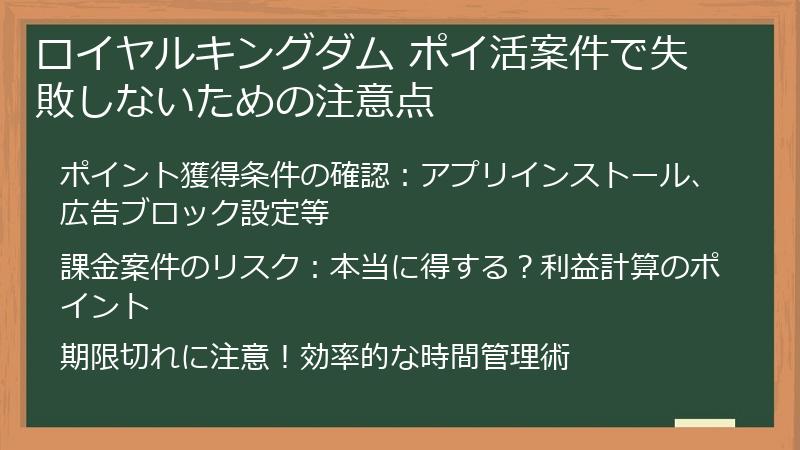 ロイヤルキングダム ポイ活案件で失敗しないための注意点

ポイント獲得条件の確認：アプリインストール、広告ブロック設定等

課金案件のリスク：本当に得する？利益計算のポイント

期限切れに注意！効率的な時間管理術